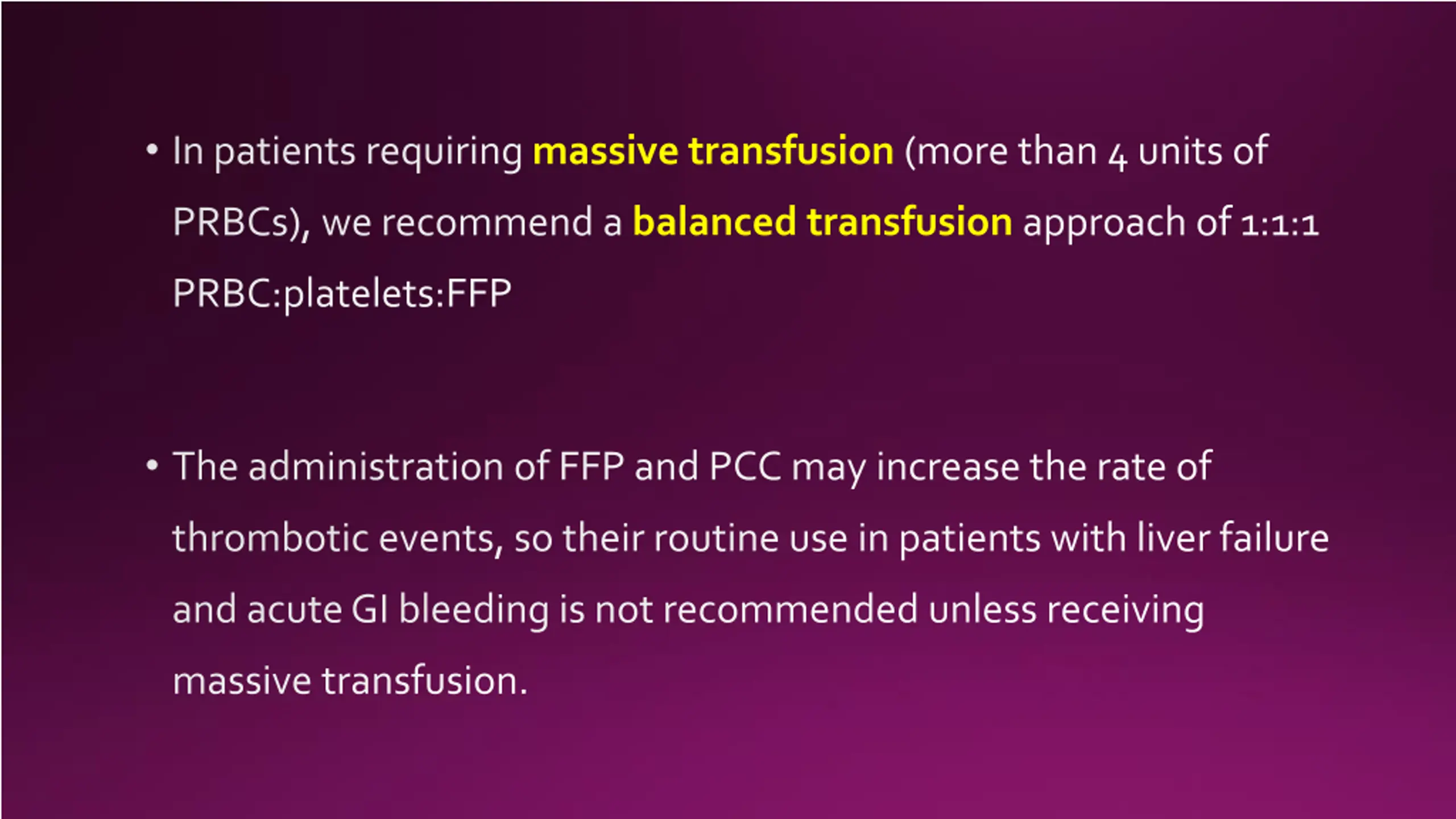 • In patients requiring massive transfusion (more than 4 units of PRBCs), we recommend a balanced transfusion approach of 1:1:1 PRBC:platelets:FFP

• The administration of FFP and PCC may increase the rate of thrombotic events, so their routine use in patients with liver failure and acute GI bleeding is not recommended unless receiving massive transfusion.